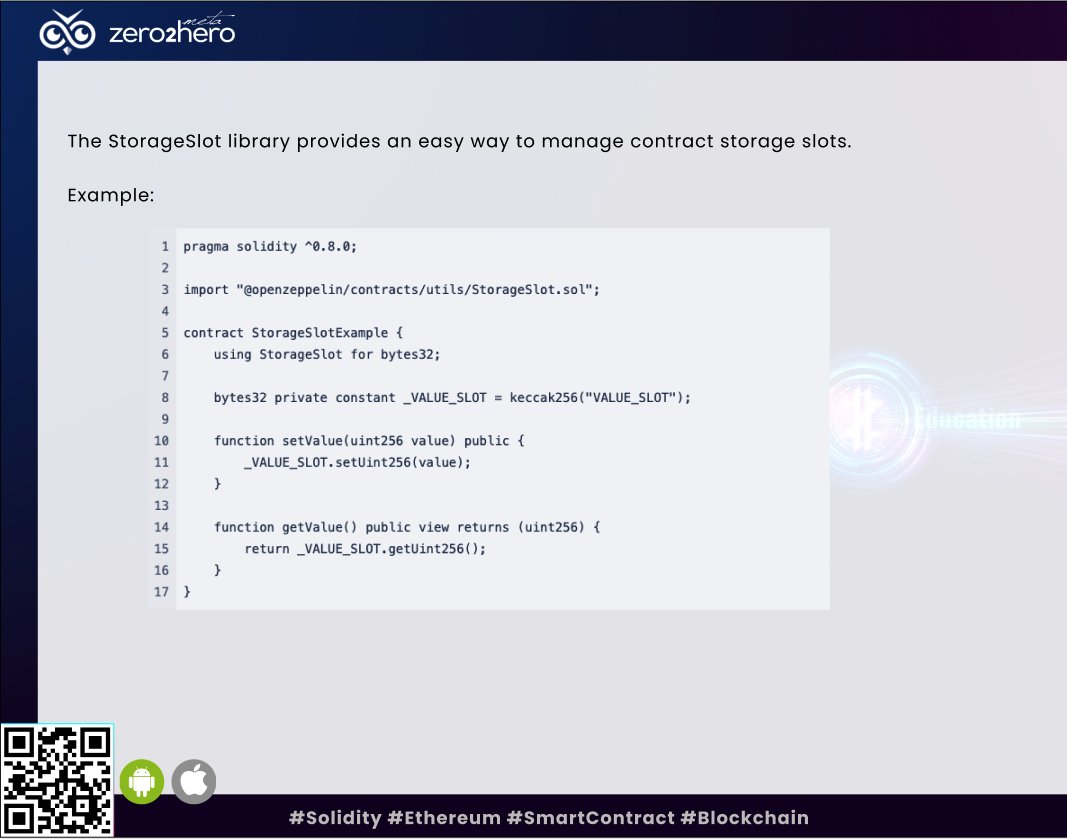 meta zero2hero

The StorageSlot library provides an easy way to manage contract storage slots.

Example:

1 pragma solidity ^0.8.0;
2
3 import "@openzeppelin/contracts/utils/StorageSlot.sol";
4
5 contract StorageSlotExample {
6     using StorageSlot for bytes32;
7
8     bytes32 private constant _VALUE_SLOT = keccak256("VALUE_SLOT");
9
10     function setValue(uint256 value) public {
11         _VALUE_SLOT.setUint256(value);
12     }
13
14     function getValue() public view returns (uint256) {
15         return _VALUE_SLOT.getUint256();
16     }
17 }

Education

#Solidity #Ethereum #SmartContract #Blockchain